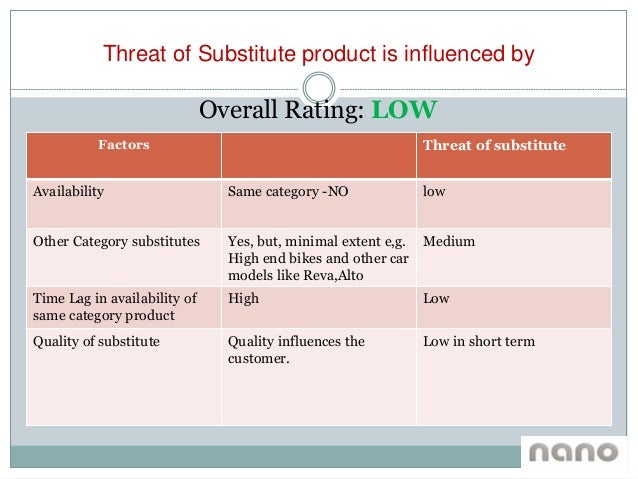 Threat of Substitute product is influenced by

Overall Rating: LOW

| Factors | | Threat of substitute |
|---|---|---|
| Availability | Same category -NO | low |
| Other Category substitutes | Yes, but, minimal extent e,g. High end bikes and other car models like Reva,Alto | Medium |
| Time Lag in availability of same category product | High | Low |
| Quality of substitute | Quality influences the customer. | Low in short term |

nano